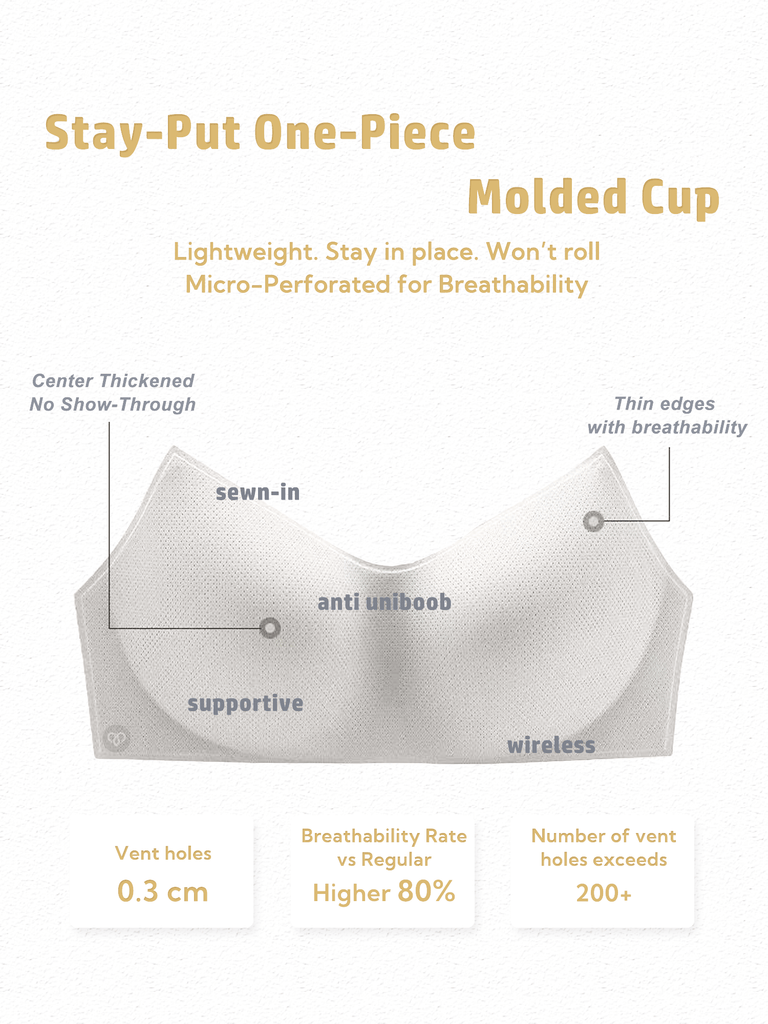 Stay-Put One-Piece

Molded Cup

Lightweight. Stay in place. Won't roll
Micro-Perforated for Breathability

Center Thickened
No Show-Through

Thin edges
with breathability

sewn-in

anti uniboob

supportive

wireless

Vent holes
0.3 cm

Breathability Rate vs Regular
Higher 80%

Number of vent holes exceeds
200+